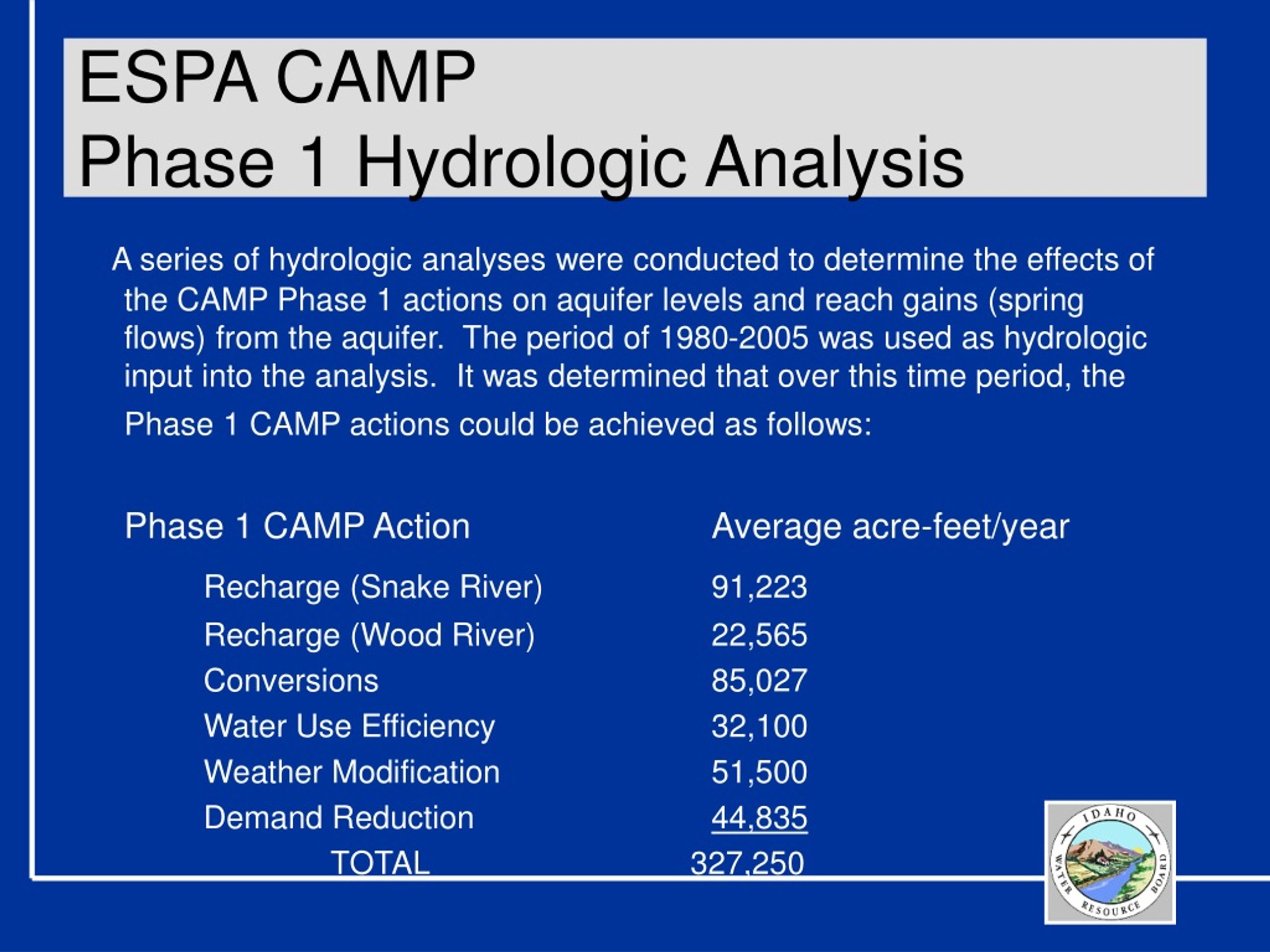 ESPA CAMP
Phase 1 Hydrologic Analysis

A series of hydrologic analyses were conducted to determine the effects of the CAMP Phase 1 actions on aquifer levels and reach gains (spring flows) from the aquifer. The period of 1980-2005 was used as hydrologic input into the analysis. It was determined that over this time period, the Phase 1 CAMP actions could be achieved as follows:

| Phase 1 CAMP Action | Average acre-feet/year |
|---|---|
| Recharge (Snake River) | 91,223 |
| Recharge (Wood River) | 22,565 |
| Conversions | 85,027 |
| Water Use Efficiency | 32,100 |
| Weather Modification | 51,500 |
| Demand Reduction | 44,835 |
| TOTAL | 327,250 |

IDAHO WATER RESOURCE BOARD